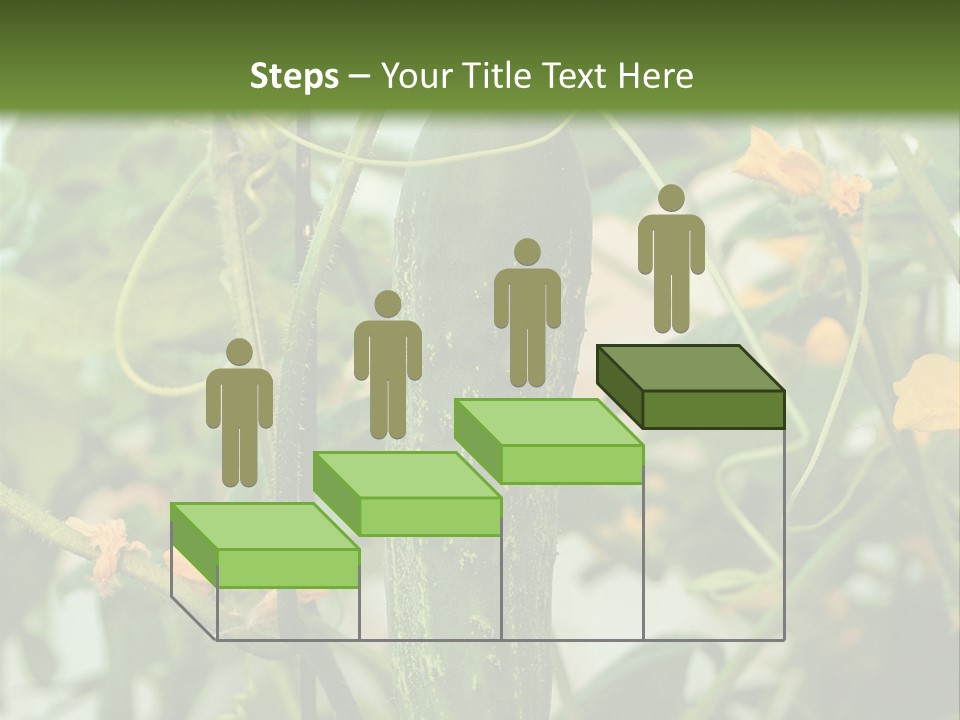 Steps – Your Title Text Here